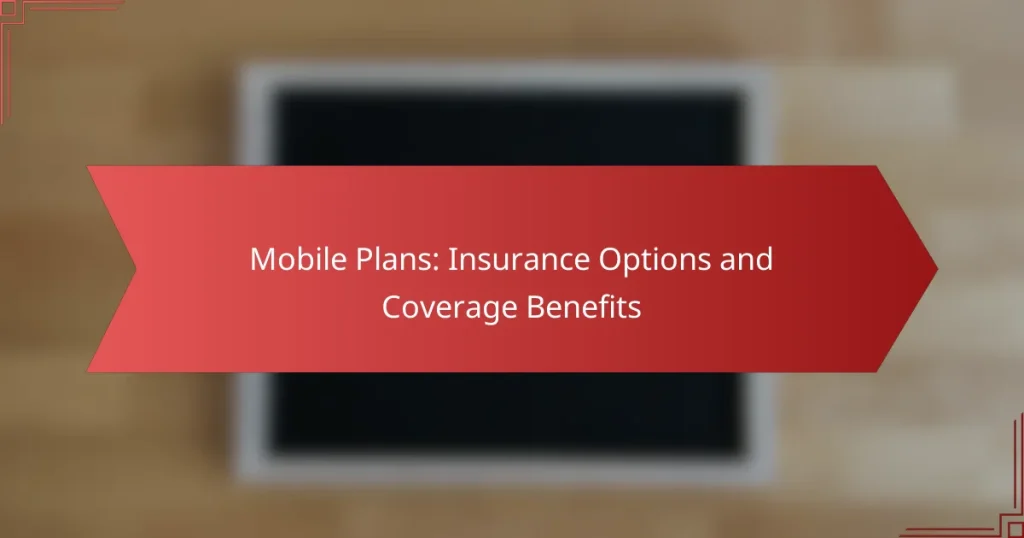 Mobile Plans: Insurance Options and Coverage Benefits